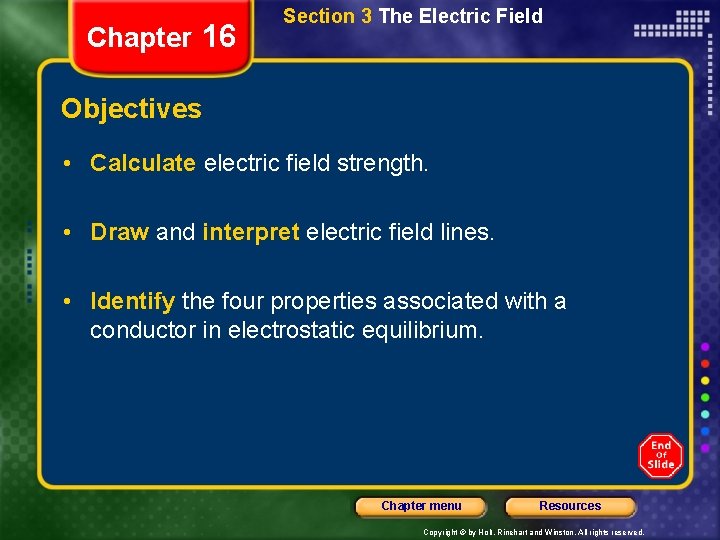 Chapter 16

Section 3 The Electric Field

Objectives

• Calculate electric field strength.

• Draw and interpret electric field lines.

• Identify the four properties associated with a conductor in electrostatic equilibrium.

End Of Slide

Chapter menu

Resources

Copyright © by Holt, Rinehart and Winston. All rights reserved.